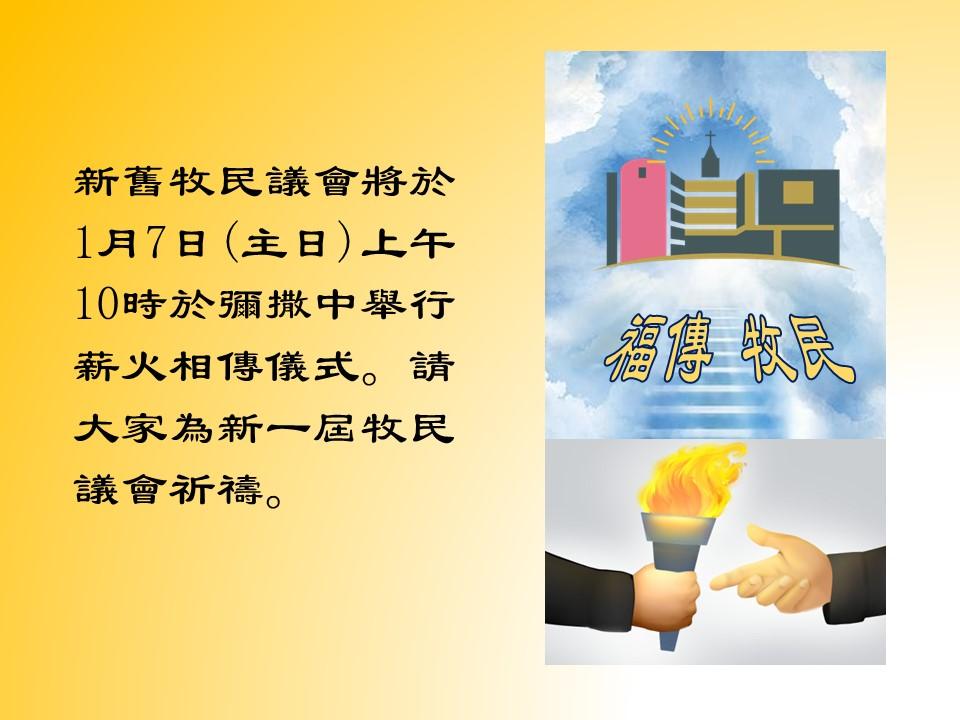 新舊牧民議會將於1月7日(主日)上午10時於彌撒中舉行薪火相傳儀式。請大家為新一屆牧民議會祈禱。

福傳 牧民